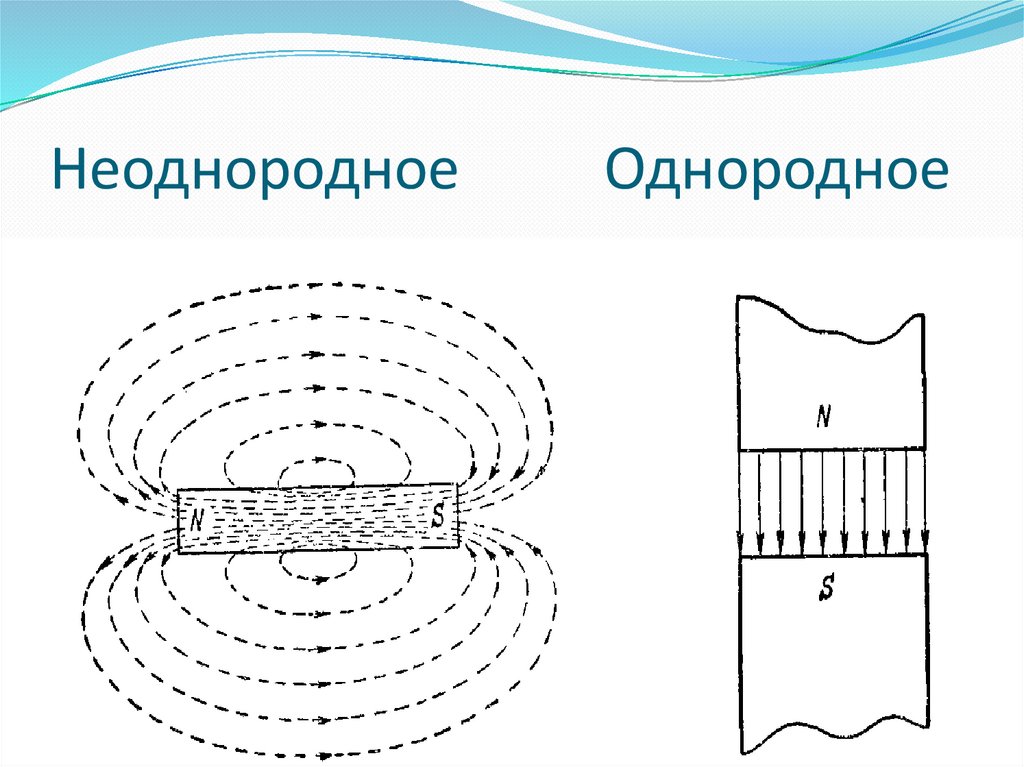 Неоднородное Однородное

N S

N

S